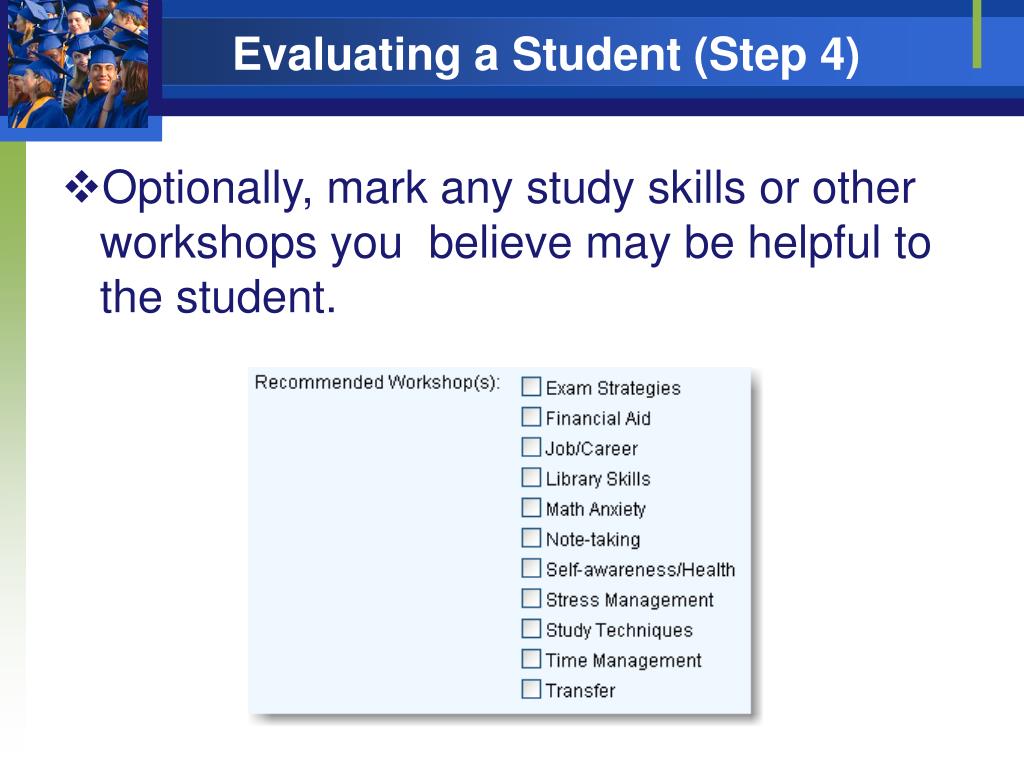 Evaluating a Student (Step 4)

❖Optionally, mark any study skills or other workshops you  believe may be helpful to the student.

Recommended Workshop(s):
☐ Exam Strategies
☐ Financial Aid
☐ Job/Career
☐ Library Skills
☐ Math Anxiety
☐ Note-taking
☐ Self-awareness/Health
☐ Stress Management
☐ Study Techniques
☐ Time Management
☐ Transfer